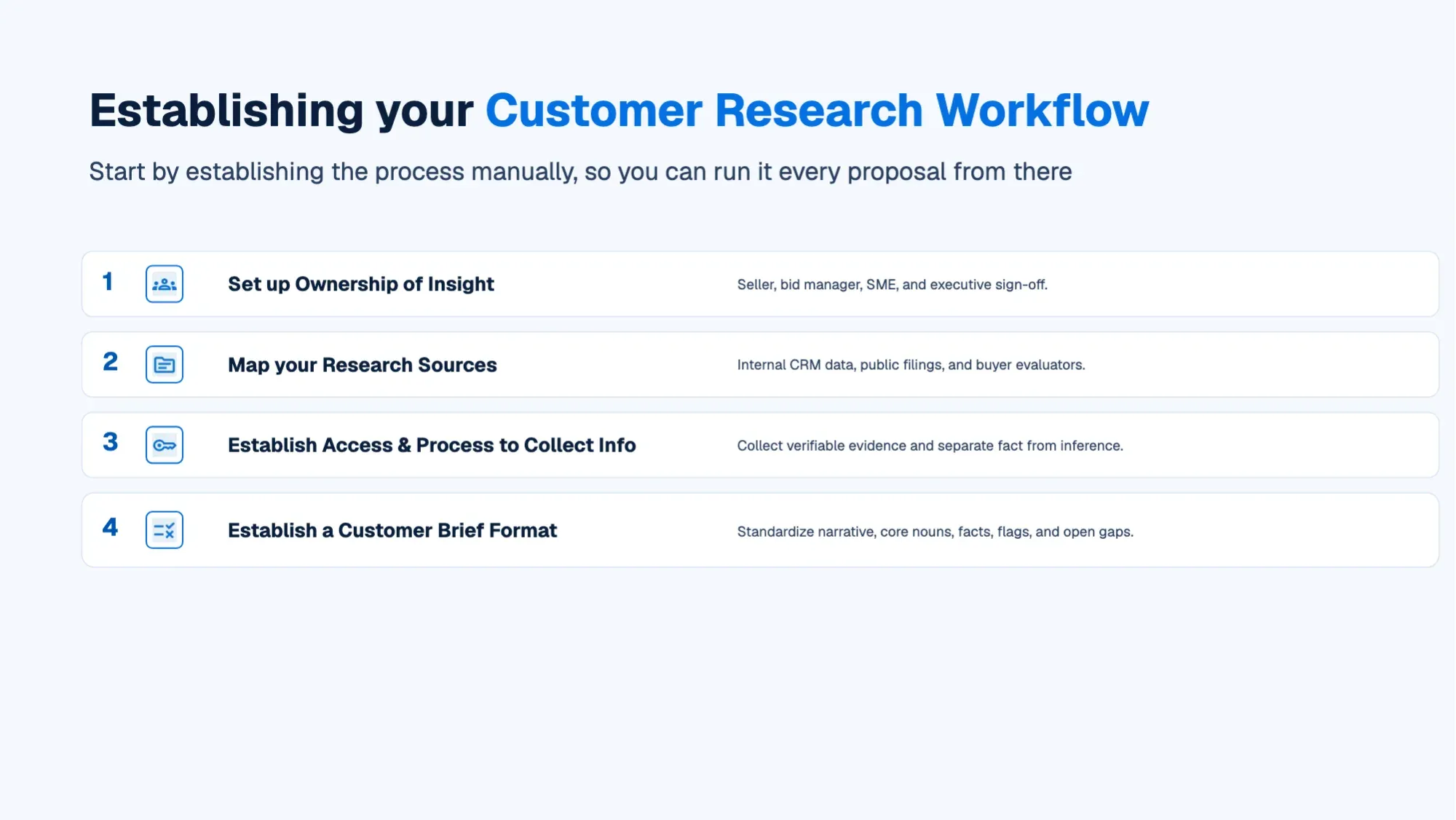 Establishing your Customer Research Workflow

Start by establishing the process manually, so you can run it every proposal from there

1 Set up Ownership of Insight Seller, bid manager, SME, and executive sign-off.

2 Map your Research Sources Internal CRM data, public filings, and buyer evaluators.

3 Establish Access & Process to Collect Info Collect verifiable evidence and separate fact from inference.

4 Establish a Customer Brief Format Standardize narrative, core nouns, facts, flags, and open gaps.